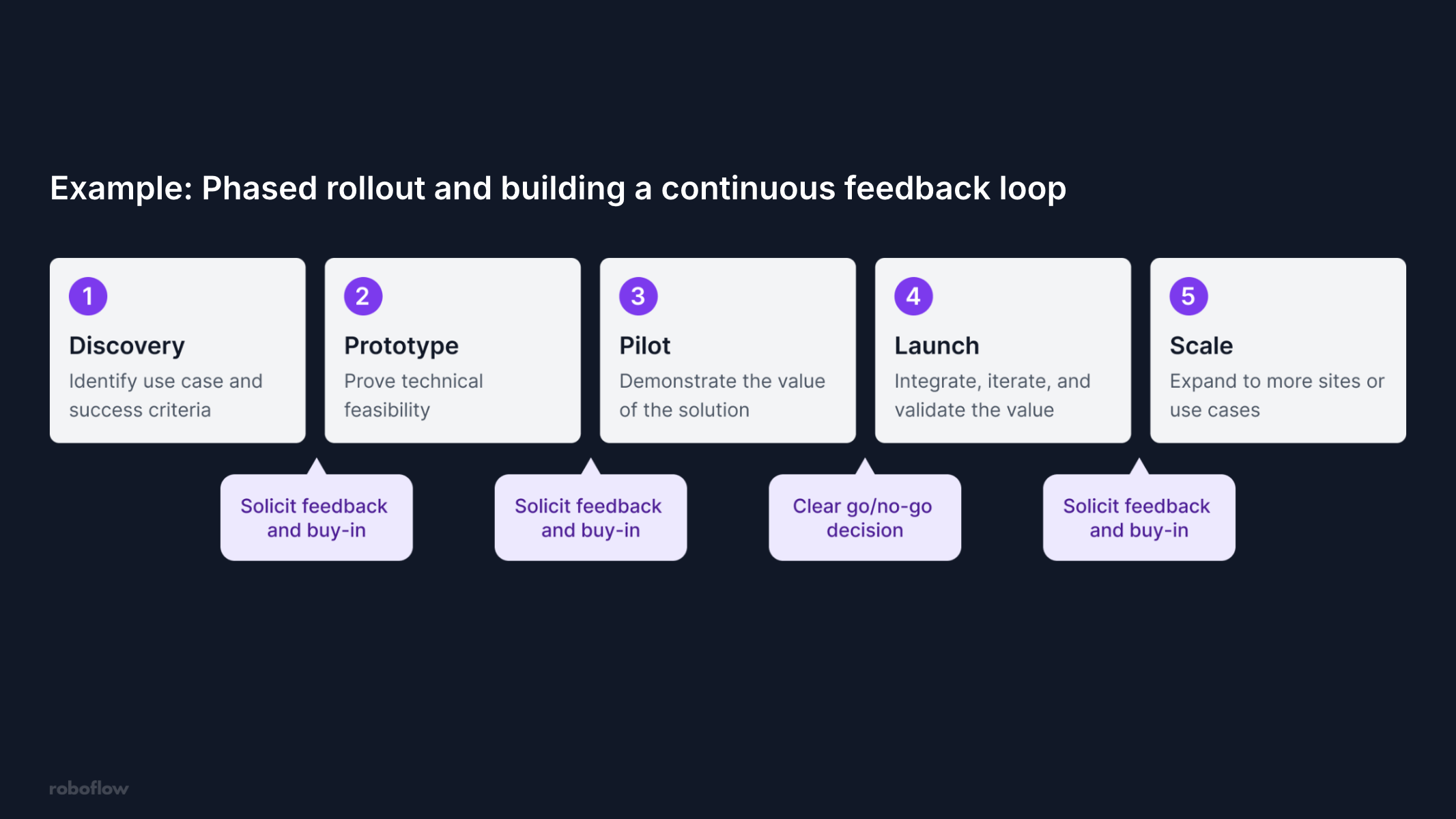 Example: Phased rollout and building a continuous feedback loop

1
Discovery
Identify use case and success criteria

2
Prototype
Prove technical feasibility

3
Pilot
Demonstrate the value of the solution

4
Launch
Integrate, iterate, and validate the value

5
Scale
Expand to more sites or use cases

Solicit feedback and buy-in

Solicit feedback and buy-in

Clear go/no-go decision

Solicit feedback and buy-in

roboflow